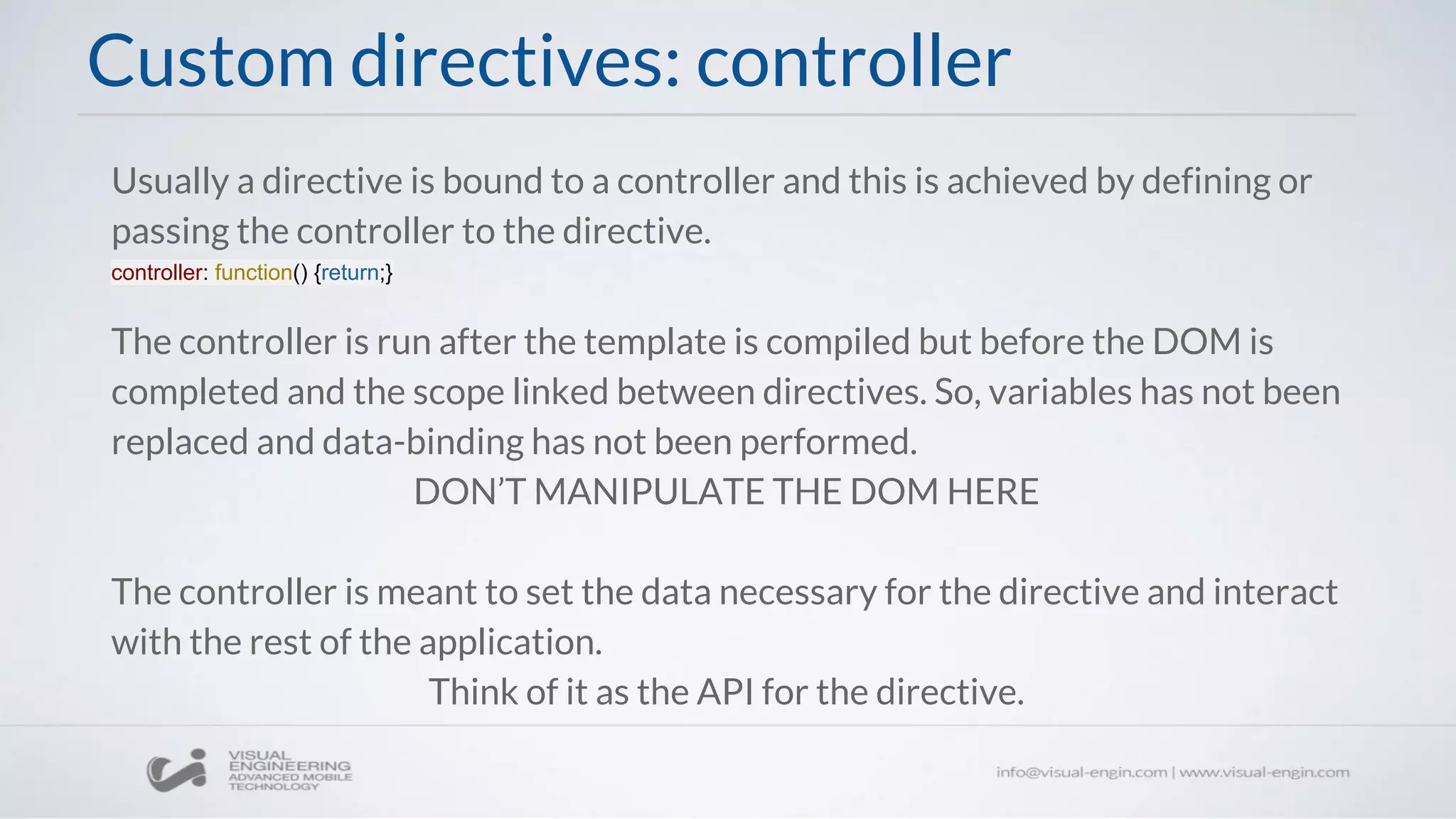 Custom directives: controller

Usually a directive is bound to a controller and this is achieved by defining or passing the controller to the directive.

controller: function() {return;}

The controller is run after the template is compiled but before the DOM is completed and the scope linked between directives. So, variables has not been replaced and data-binding has not been performed.

DON'T MANIPULATE THE DOM HERE

The controller is meant to set the data necessary for the directive and interact with the rest of the application.

Think of it as the API for the directive.

VISUAL ENGINEERING ADVANCED MOBILE TECHNOLOGY

info@visual-engin.com | www.visual-engin.com